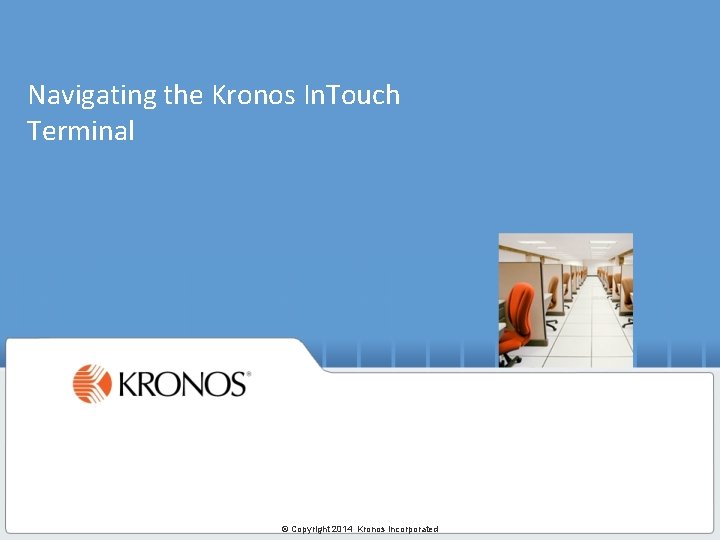 Navigating the Kronos InTouch Terminal

KRONOS®

© Copyright 2014 Kronos Incorporated